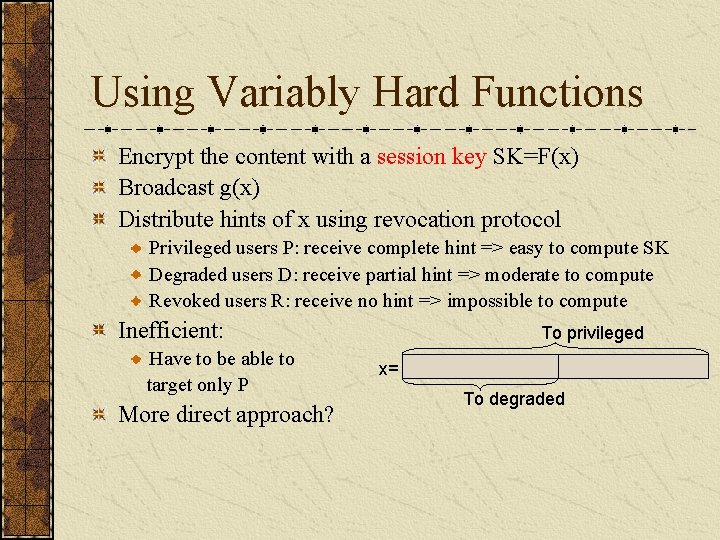 Using Variably Hard Functions

Encrypt the content with a session key SK=F(x)

Broadcast g(x)

Distribute hints of x using revocation protocol

Privileged users P: receive complete hint => easy to compute SK

Degraded users D: receive partial hint => moderate to compute

Revoked users R: receive no hint => impossible to compute

Inefficient:

Have to be able to target only P

More direct approach?

To privileged

x=

To degraded